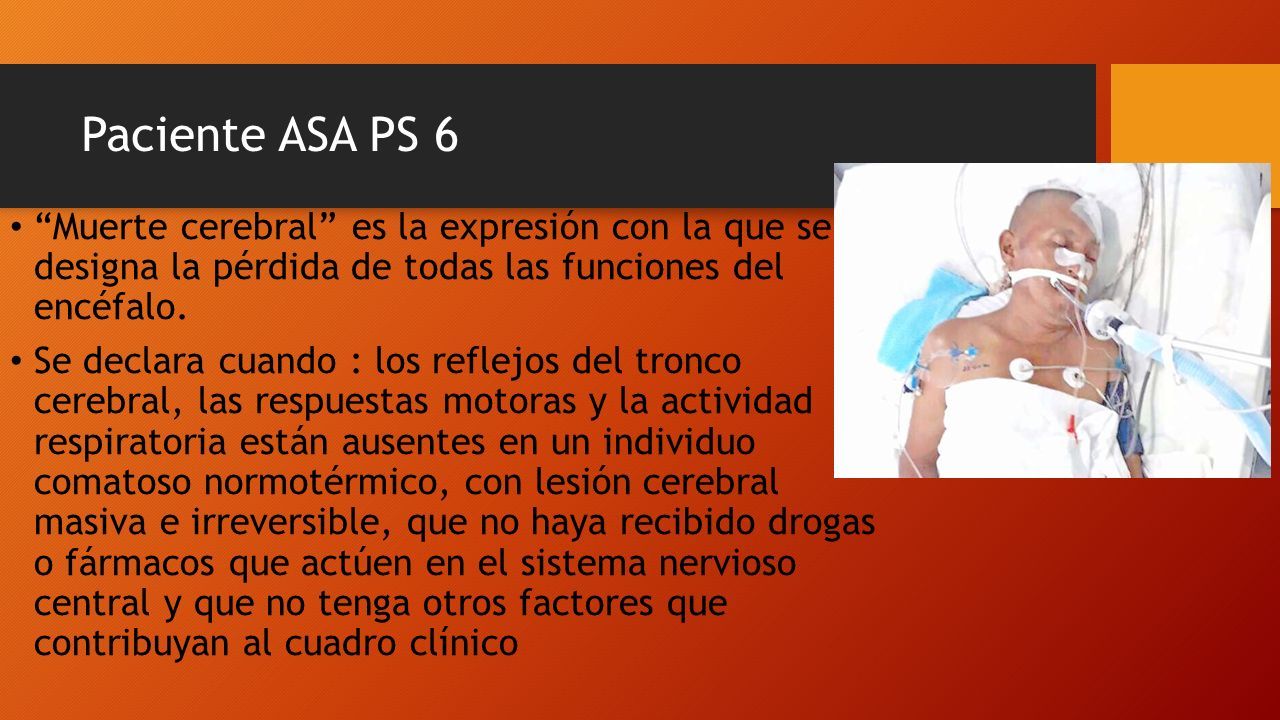 Paciente ASA PS 6

• “Muerte cerebral” es la expresión con la que se designa la pérdida de todas las funciones del encéfalo.

• Se declara cuando : los reflejos del tronco cerebral, las respuestas motoras y la actividad respiratoria están ausentes en un individuo comatoso normotérmico, con lesión cerebral masiva e irreversible, que no haya recibido drogas o fármacos que actúen en el sistema nervioso central y que no tenga otros factores que contribuyan al cuadro clínico